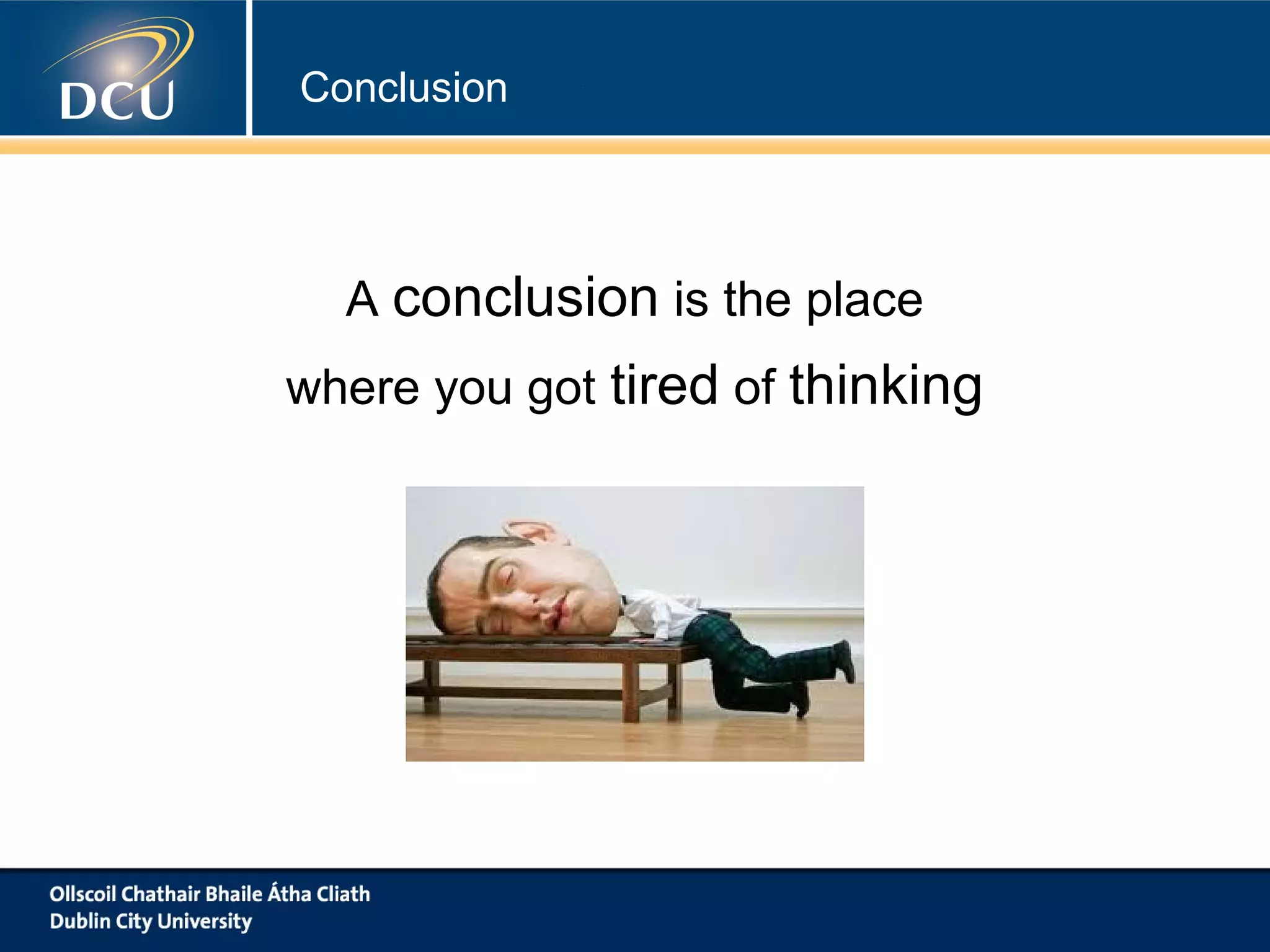 DCU

Conclusion

A conclusion is the place where you got tired of thinking

Ollscoil Chathair Bhaile Átha Cliath
Dublin City University